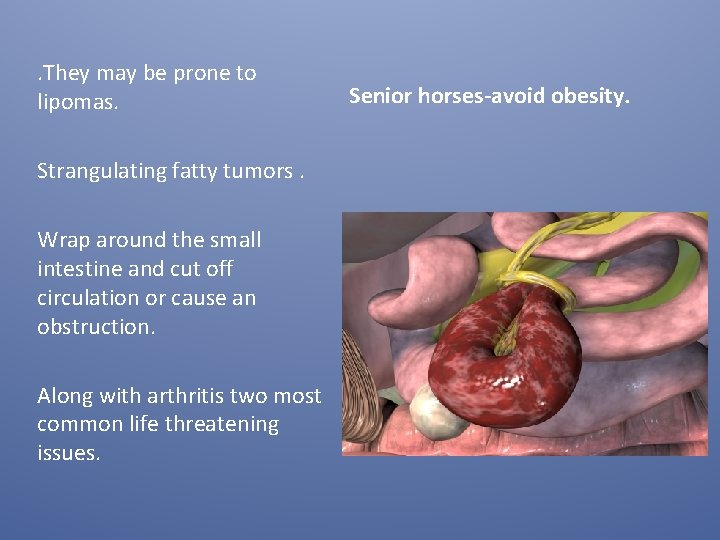 .They may be prone to lipomas.

Strangulating fatty tumors .

Wrap around the small intestine and cut off circulation or cause an obstruction.

Along with arthritis two most common life threatening issues.

Senior horses-avoid obesity.